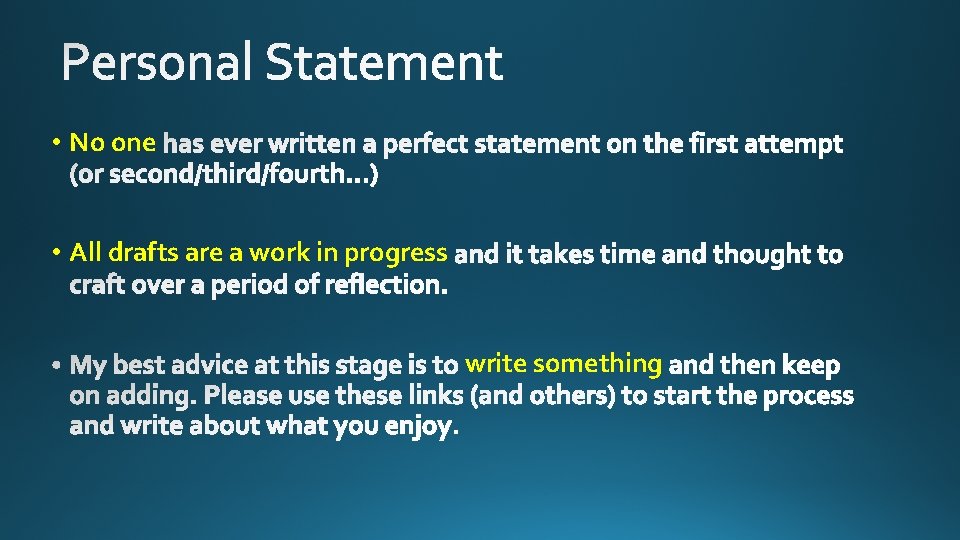 Personal Statement

• No one has ever written a perfect statement on the first attempt (or second/third/fourth…)

• All drafts are a work in progress and it takes time and thought to craft over a period of reflection.

• My best advice at this stage is to write something and then keep on adding. Please use these links (and others) to start the process and write about what you enjoy.